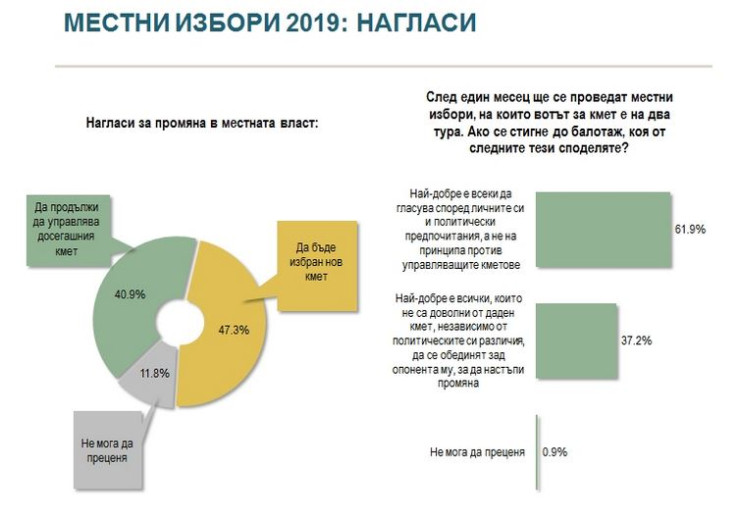 МЕСТНИ ИЗБОРИ 2019: НАГЛАСИ

Нагласи за промяна в местната власт:

Да продължи да управлява досегашния кмет

40.9%

Да бъде избран нов кмет

47.3%

11.8%

Не мога да преценя

След един месец ще се проведат местни избори, на които вотът за кмет е на два тура. Ако се стигне до балотаж, коя от следните тези споделяте?

Най-добре е всеки да гласува според личните си и политически предпочитания, а не на принципа против управляващите кметове

61.9%

Най-добре е всички, които не са доволни от даден кмет, независимо от политическите си различия, да се обединят зад опонента му, за да настъпи промяна

37.2%

Не мога да преценя

0.9%